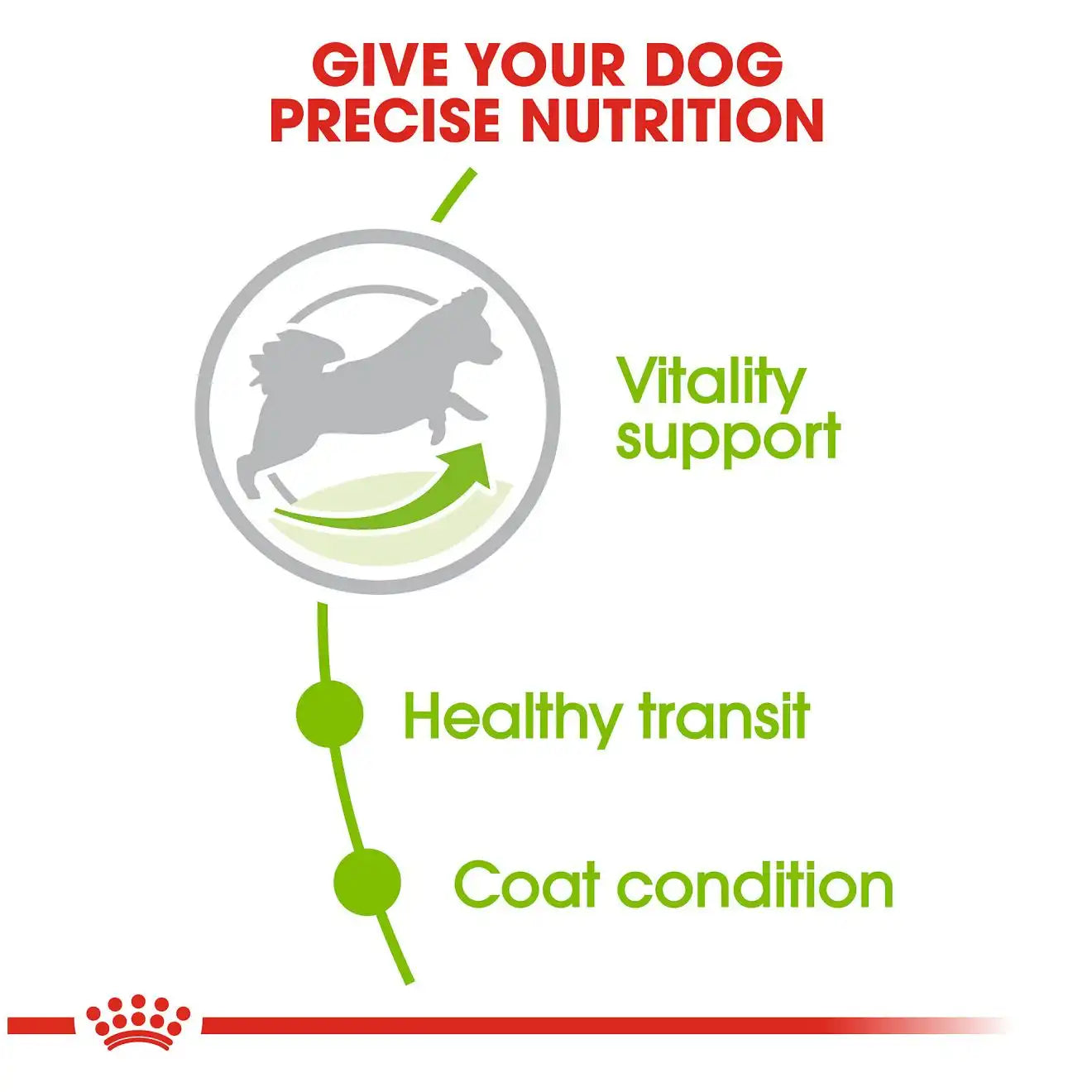 GIVE YOUR DOG PRECISE NUTRITION

Vitality support

Healthy transit

Coat condition